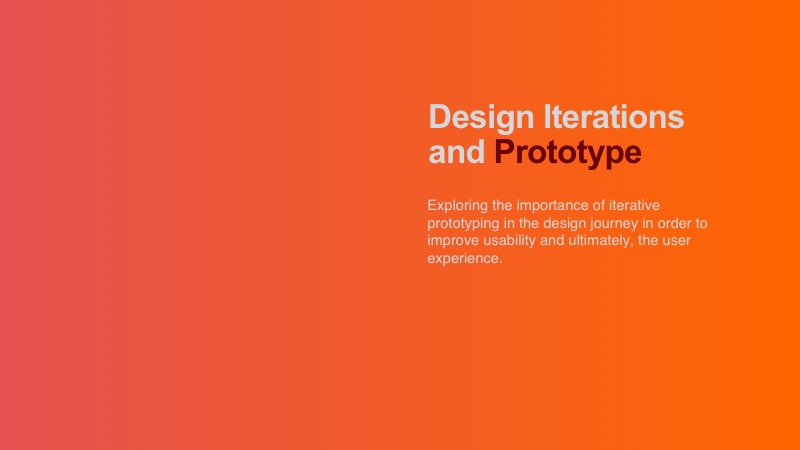 Design Iterations and Prototype

Exploring the importance of iterative prototyping in the design journey in order to improve usability and ultimately, the user experience.